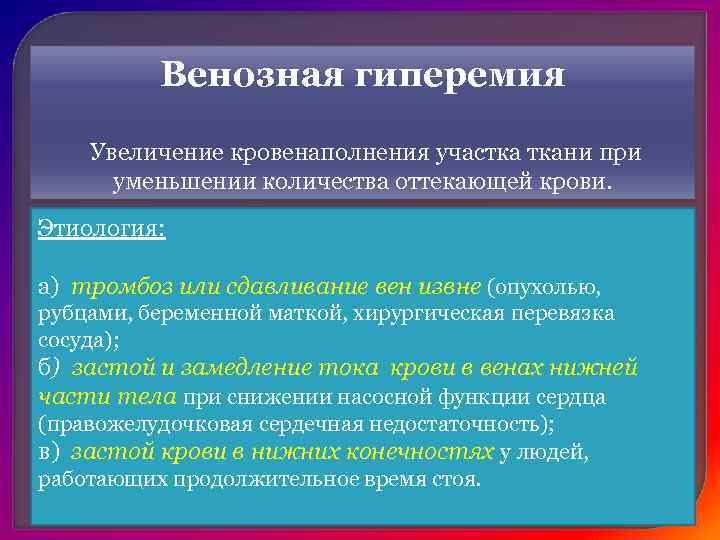 Венозная гиперемия

Увеличение кровенаполнения участка ткани при уменьшении количества оттекающей крови.

Этиология:

а) тромбоз или сдавливание вен извне (опухолью, рубцами, беременной маткой, хирургическая перевязка сосуда);
б) застой и замедление тока крови в венах нижней части тела при снижении насосной функции сердца (правожелудочковая сердечная недостаточность);
в) застой крови в нижних конечностях у людей, работающих продолжительное время стоя.